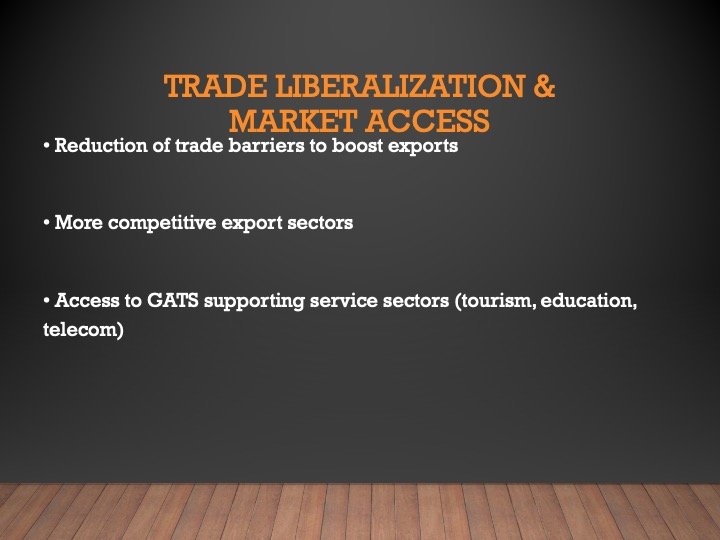 TRADE LIBERALIZATION & MARKET ACCESS

• Reduction of trade barriers to boost exports

• More competitive export sectors

• Access to GATS supporting service sectors (tourism, education, telecom)